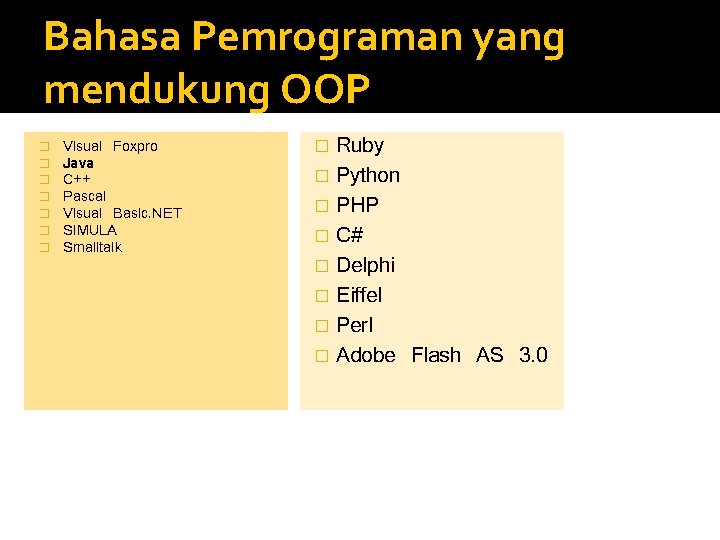 Bahasa Pemrograman yang mendukung OOP

Visual Foxpro
Java
C++
Pascal
Visual Basic.NET
SIMULA
Smalltalk

Ruby
Python
PHP
C#
Delphi
Eiffel
Perl
Adobe Flash AS 3.0